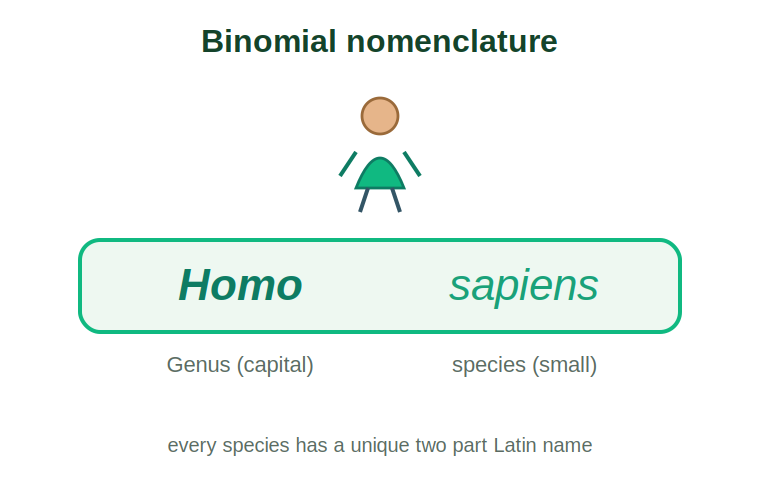 Binomial nomenclature

Homo sapiens

Genus (capital) species (small)

every species has a unique two part Latin name